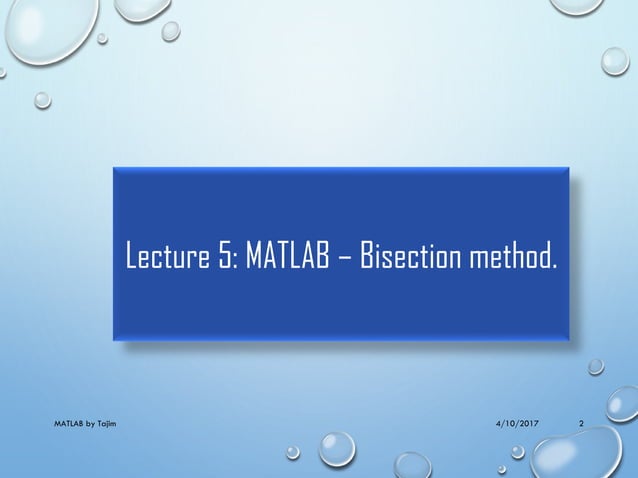 Lecture 5: MATLAB – Bisection method.

MATLAB by Tajim

4/10/2017

2